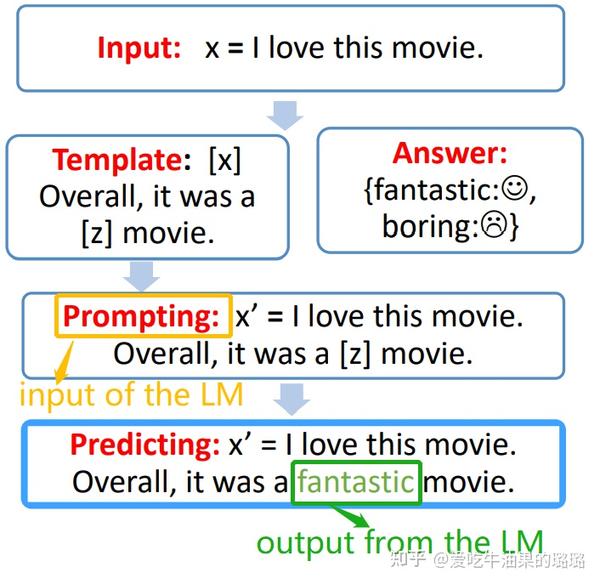 Input: x = I love this movie.

Template: [x] Overall, it was a [z] movie.

Answer: {fantastic:☺, boring:☹}

Prompting: x' = I love this movie. Overall, it was a [z] movie.

input of the LM

Predicting: x' = I love this movie. Overall, it was a fantastic movie.

output from the LM

知乎 @爱吃牛油果的璐璐